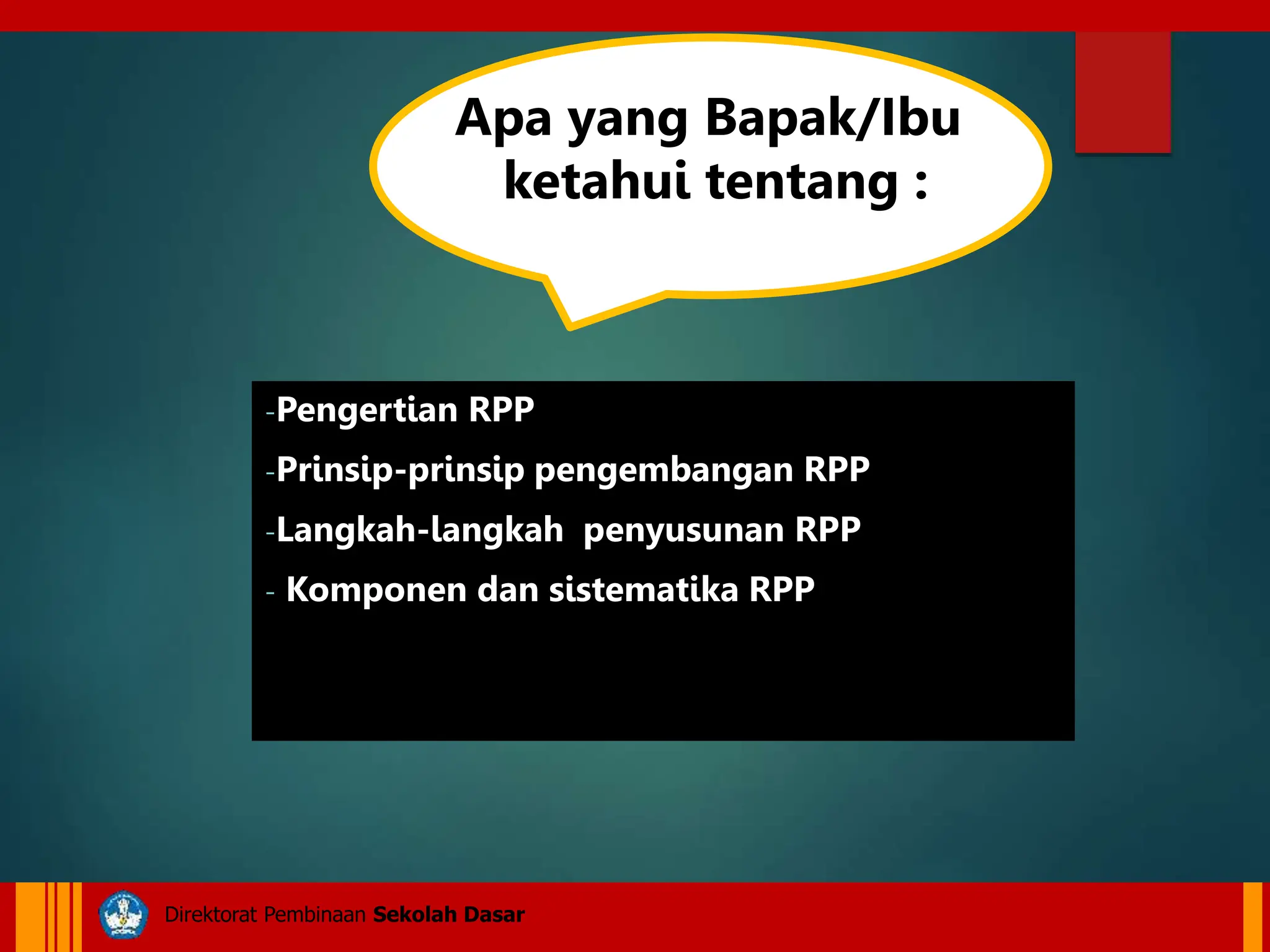 Apa yang Bapak/Ibu ketahui tentang :

-Pengertian RPP
-Prinsip-prinsip pengembangan RPP
-Langkah-langkah penyusunan RPP
- Komponen dan sistematika RPP

Direktorat Pembinaan Sekolah Dasar